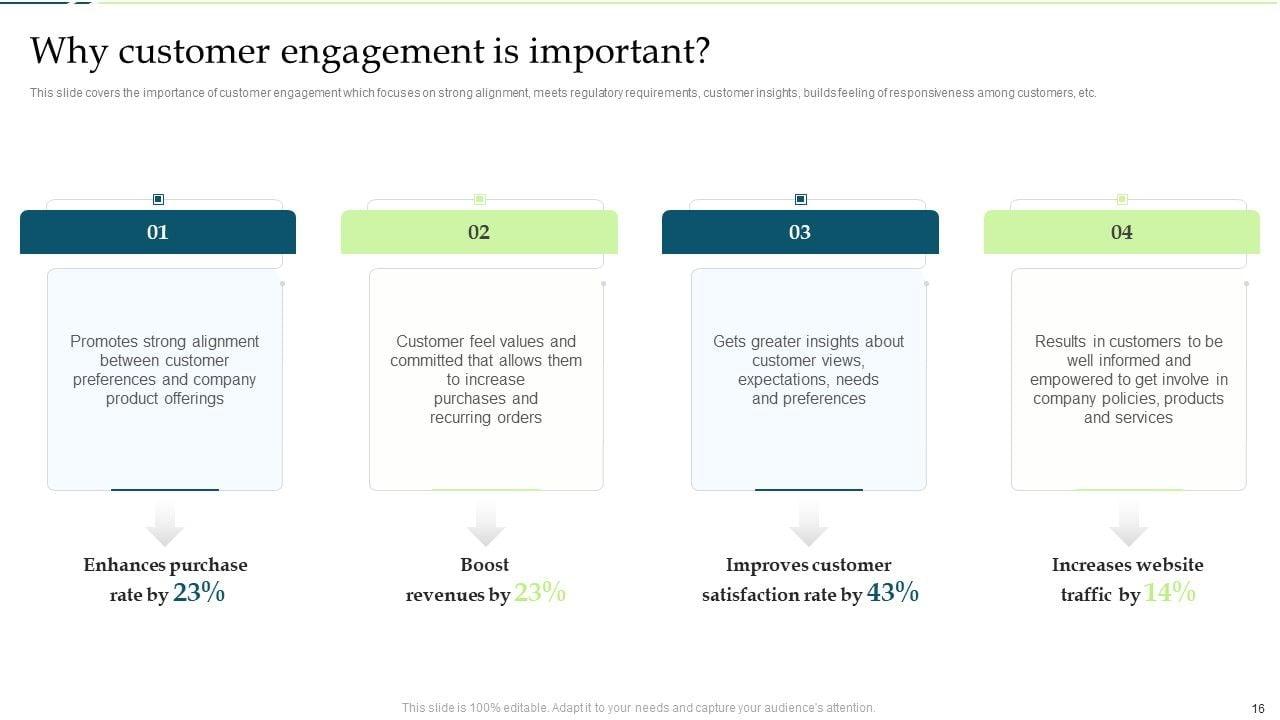 Why customer engagement is important?

This slide covers the importance of customer engagement which focuses on strong alignment, meets regulatory requirements, customer insights, builds feeling of responsiveness among customers, etc.

01

Promotes strong alignment between customer preferences and company product offerings

Enhances purchase rate by 23%

02

Customer feel values and committed that allows them to increase purchases and recurring orders

Boost revenues by 23%

03

Gets greater insights about customer views, expectations, needs and preferences

Improves customer satisfaction rate by 43%

04

Results in customers to be well informed and empowered to get involve in company policies, products and services

Increases website traffic by 14%

This slide is 100% editable. Adapt it to your needs and capture your audience's attention.

16